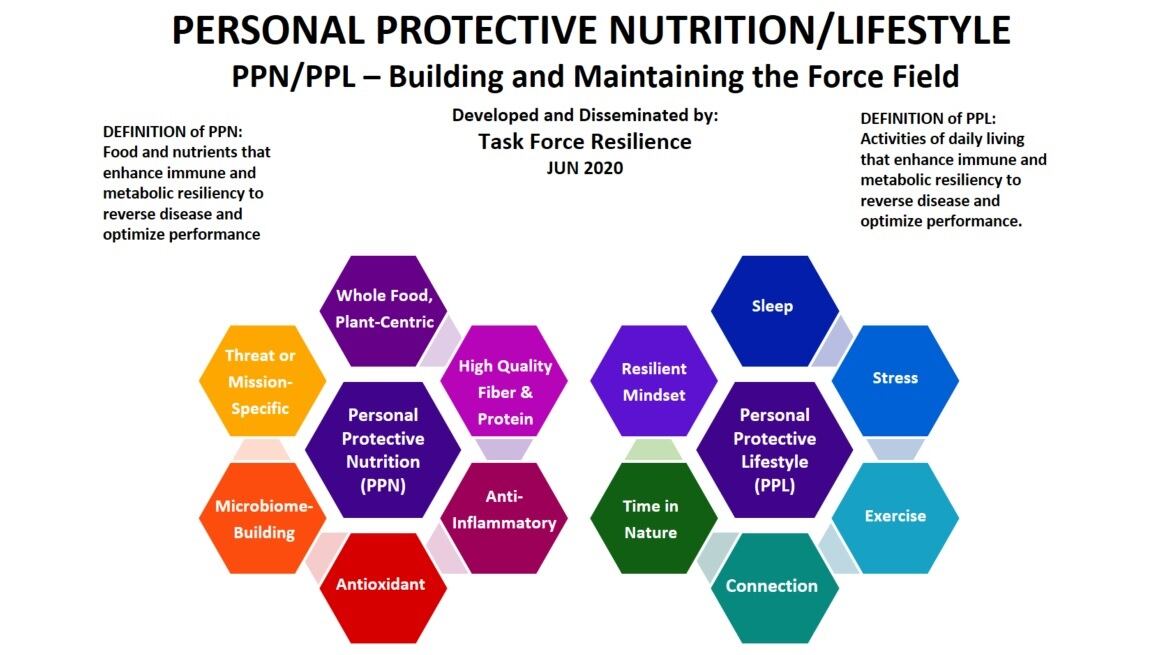 PERSONAL PROTECTIVE NUTRITION/LIFESTYLE
PPN/PPL – Building and Maintaining the Force Field

DEFINITION of PPN:
Food and nutrients that enhance immune and metabolic resiliency to reverse disease and optimize performance

Developed and Disseminated by:
Task Force Resilience
JUN 2020

DEFINITION of PPL:
Activities of daily living that enhance immune and metabolic resiliency to reverse disease and optimize performance.

Whole Food, Plant-Centric

Threat or Mission-Specific

High Quality Fiber & Protein

Personal Protective Nutrition (PPN)

Microbiome-Building

Anti-Inflammatory

Antioxidant

Sleep

Resilient Mindset

Stress

Personal Protective Lifestyle (PPL)

Time in Nature

Exercise

Connection